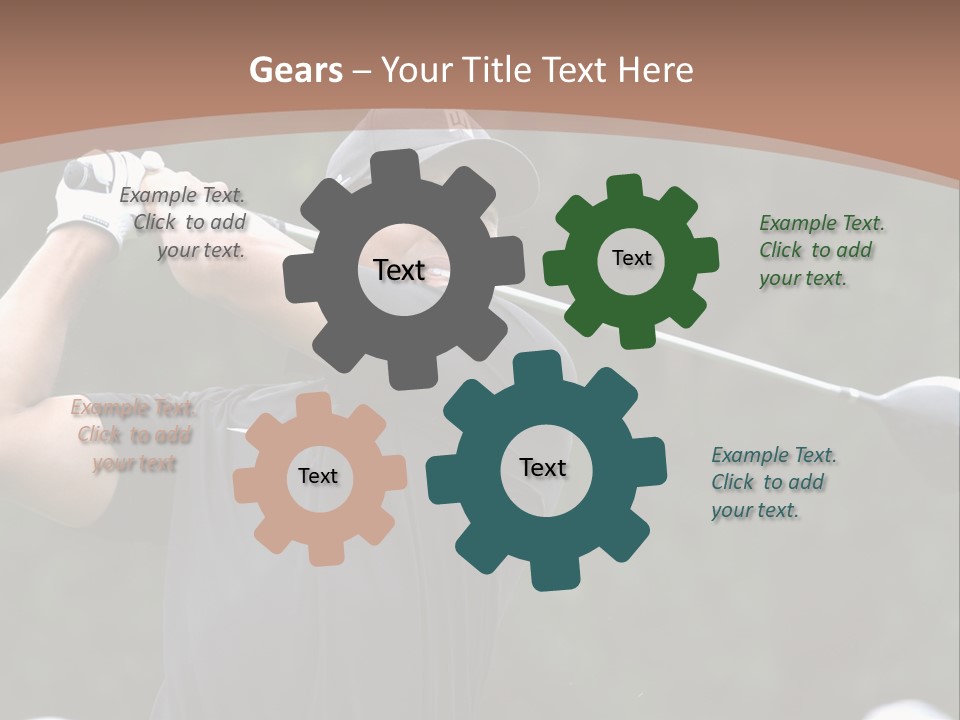 Gears – Your Title Text Here

Example Text. Click to add your text.

Text

Text

Example Text. Click to add your text.

Example Text. Click to add your text

Text

Text

Example Text. Click to add your text.